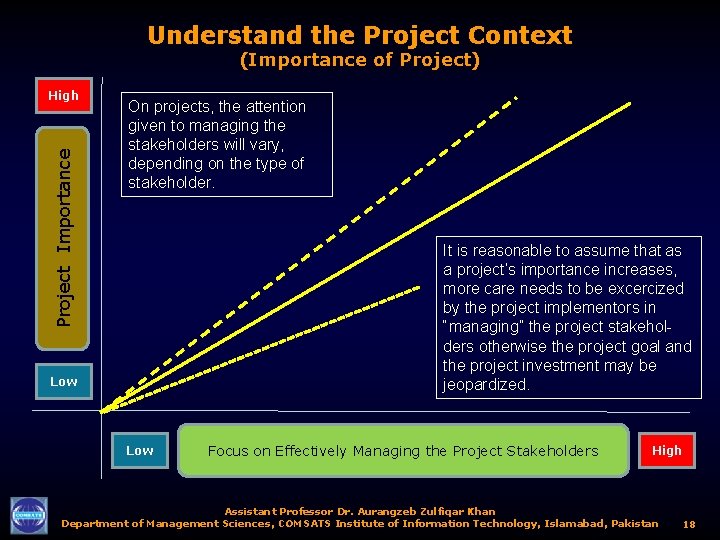 Understand the Project Context
(Importance of Project)

High

Project Importance

Low

On projects, the attention given to managing the stakeholders will vary, depending on the type of stakeholder.

It is reasonable to assume that as a project's importance increases, more care needs to be excercized by the project implementors in "managing" the project stakeholders otherwise the project goal and the project investment may be jeopardized.

Low

Focus on Effectively Managing the Project Stakeholders

High

COMSATS

Assistant Professor Dr. Aurangzeb Zulfiqar Khan
Department of Management Sciences, COMSATS Institute of Information Technology, Islamabad, Pakistan 18